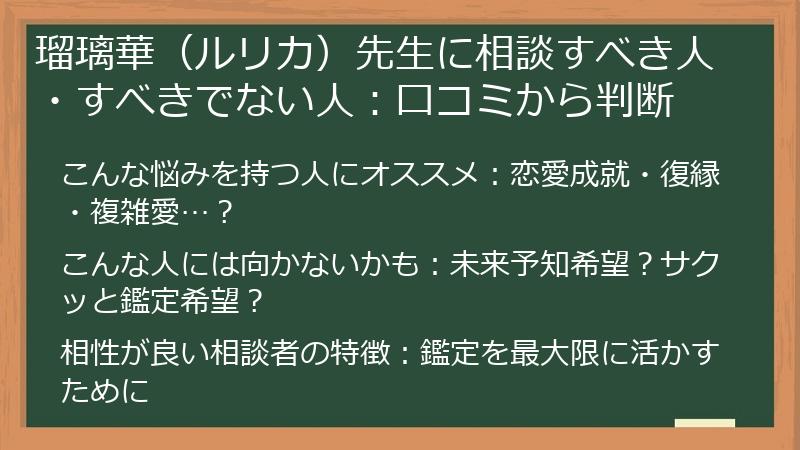 瑠璃華（ルリカ）先生に相談すべき人・すべきでない人：口コミから判断

こんな悩みを持つ人にオススメ：恋愛成就・復縁・複雑愛…？

こんな人には向かないかも：未来予知希望？サクッと鑑定希望？

相性が良い相談者の特徴：鑑定を最大限に活かすために